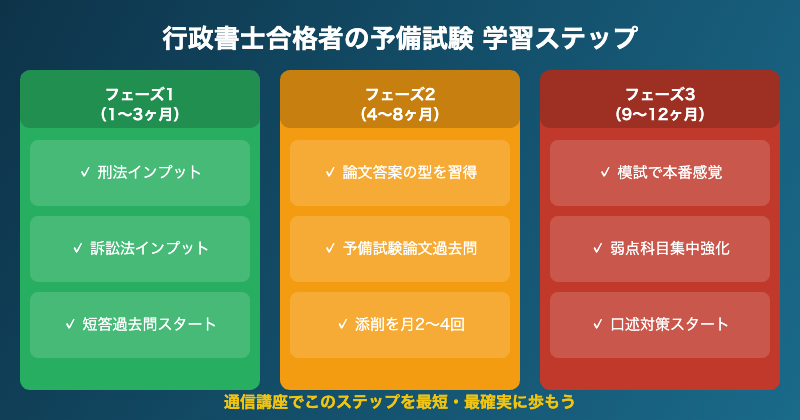 行政書士合格者の予備試験 学習ステップ

フェーズ1
(1〜3ヶ月)

✓ 刑法インプット

✓ 訴訟法インプット

✓ 短答過去問スタート

フェーズ2
(4〜8ヶ月)

✓ 論文答案の型を習得

✓ 予備試験論文過去問

✓ 添削を月2〜4回

フェーズ3
(9〜12ヶ月)

✓ 模試で本番感覚

✓ 弱点科目集中強化

✓ 口述対策スタート

通信講座でこのステップを最短・最確実に歩もう